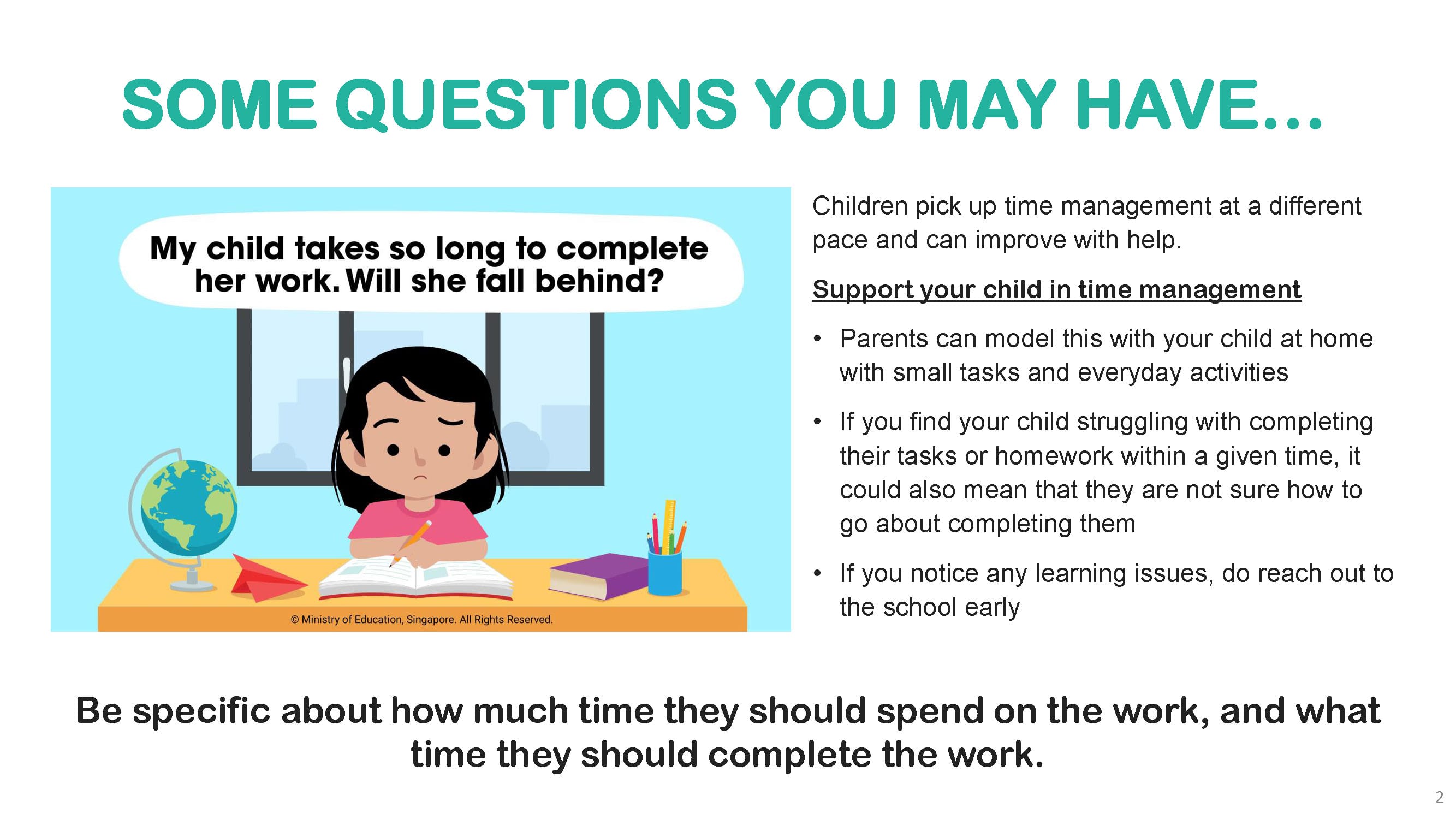 SOME QUESTIONS YOU MAY HAVE...

My child takes so long to complete her work. Will she fall behind?

© Ministry of Education, Singapore. All Rights Reserved.

Children pick up time management at a different pace and can improve with help.

Support your child in time management

• Parents can model this with your child at home with small tasks and everyday activities

• If you find your child struggling with completing their tasks or homework within a given time, it could also mean that they are not sure how to go about completing them

• If you notice any learning issues, do reach out to the school early

Be specific about how much time they should spend on the work, and what time they should complete the work.

2